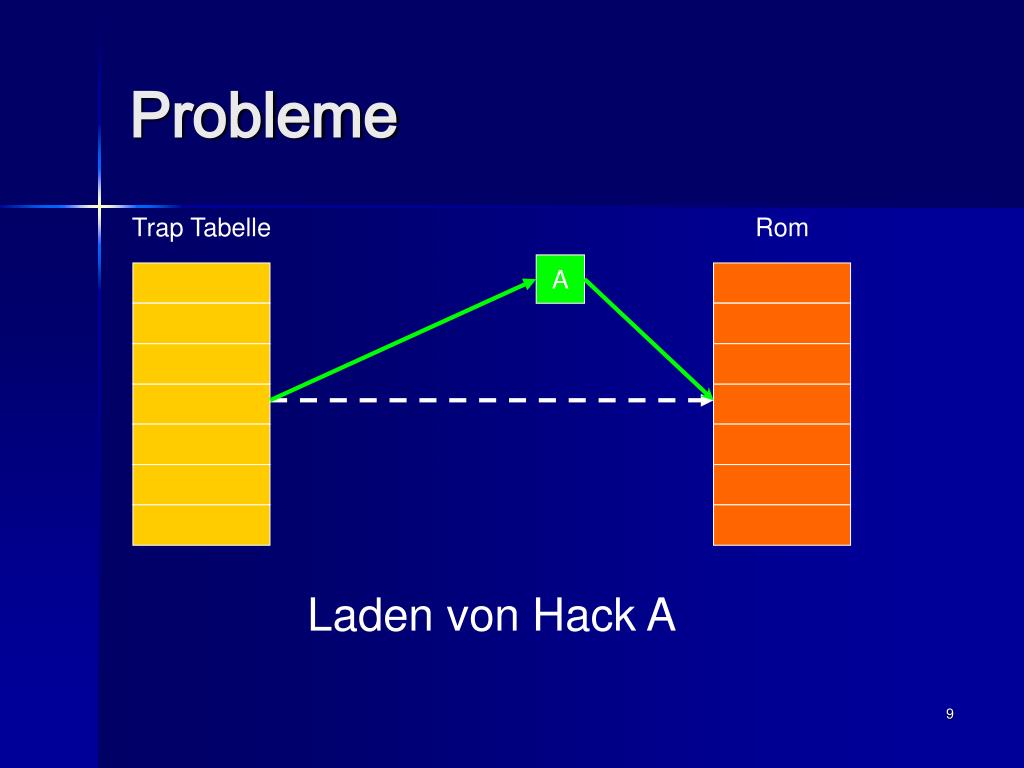 Probleme

Trap Tabelle

Rom

A

Laden von Hack A

9